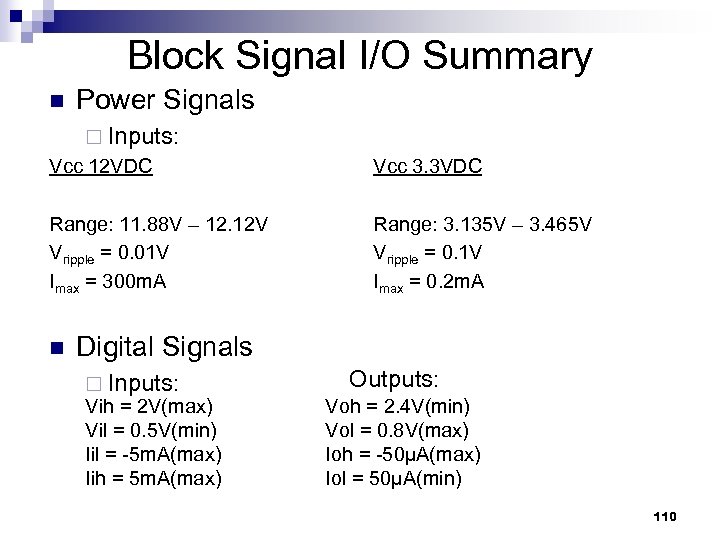 Block Signal I/O Summary

■ Power Signals

□ Inputs:

Vcc 12VDC

Range: 11.88V – 12.12V
$V_{ripple}$ = 0.01V
$I_{max}$ = 300mA

Vcc 3.3VDC

Range: 3.135V – 3.465V
$V_{ripple}$ = 0.1V
$I_{max}$ = 0.2mA

■ Digital Signals

□ Inputs:
Vih = 2V(max)
Vil = 0.5V(min)
Iil = -5mA(max)
Iih = 5mA(max)

Outputs:
Voh = 2.4V(min)
Vol = 0.8V(max)
Ioh = -50μA(max)
Iol = 50μA(min)

110